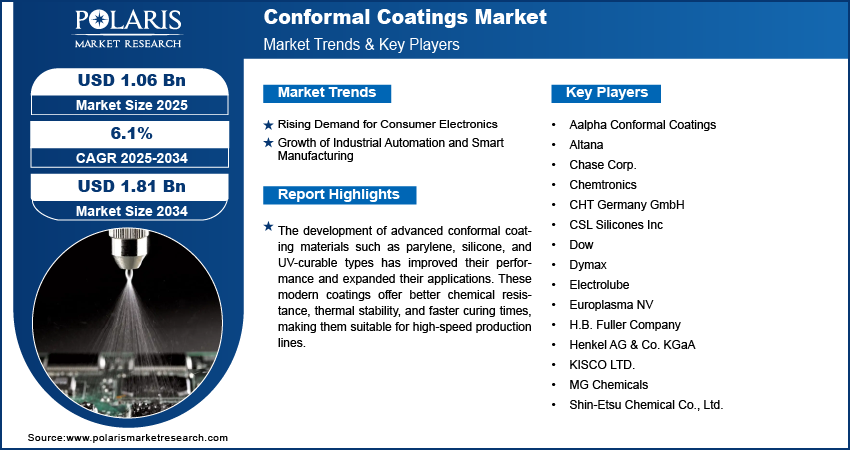 POLARIS
MARKET RESEARCH

Conformal Coatings Market
Market Trends & Key Players

USD 1.06 Bn
Market Size 2025

6.1%
CAGR 2025-2034

USD 1.81 Bn
Market Size 2034

Market Trends

★ Rising Demand for Consumer Electronics
★ Growth of Industrial Automation and Smart Manufacturing

Report Highlights

★ The development of advanced conformal coating materials such as parylene, silicone, and UV-curable types has improved their performance and expanded their applications. These modern coatings offer better chemical resistance, thermal stability, and faster curing times, making them suitable for high-speed production lines.

Key Players

• Aalpha Conformal Coatings
• Altana
• Chase Corp.
• Chemtronics
• CHT Germany GmbH
• CSL Silicones Inc
• Dow
• Dymax
• Electrolube
• Europlasma NV
• H.B. Fuller Company
• Henkel AG & Co. KGaA
• KISCO LTD.
• MG Chemicals
• Shin-Etsu Chemical Co., Ltd.

Source:www.polarismarketresearch.com